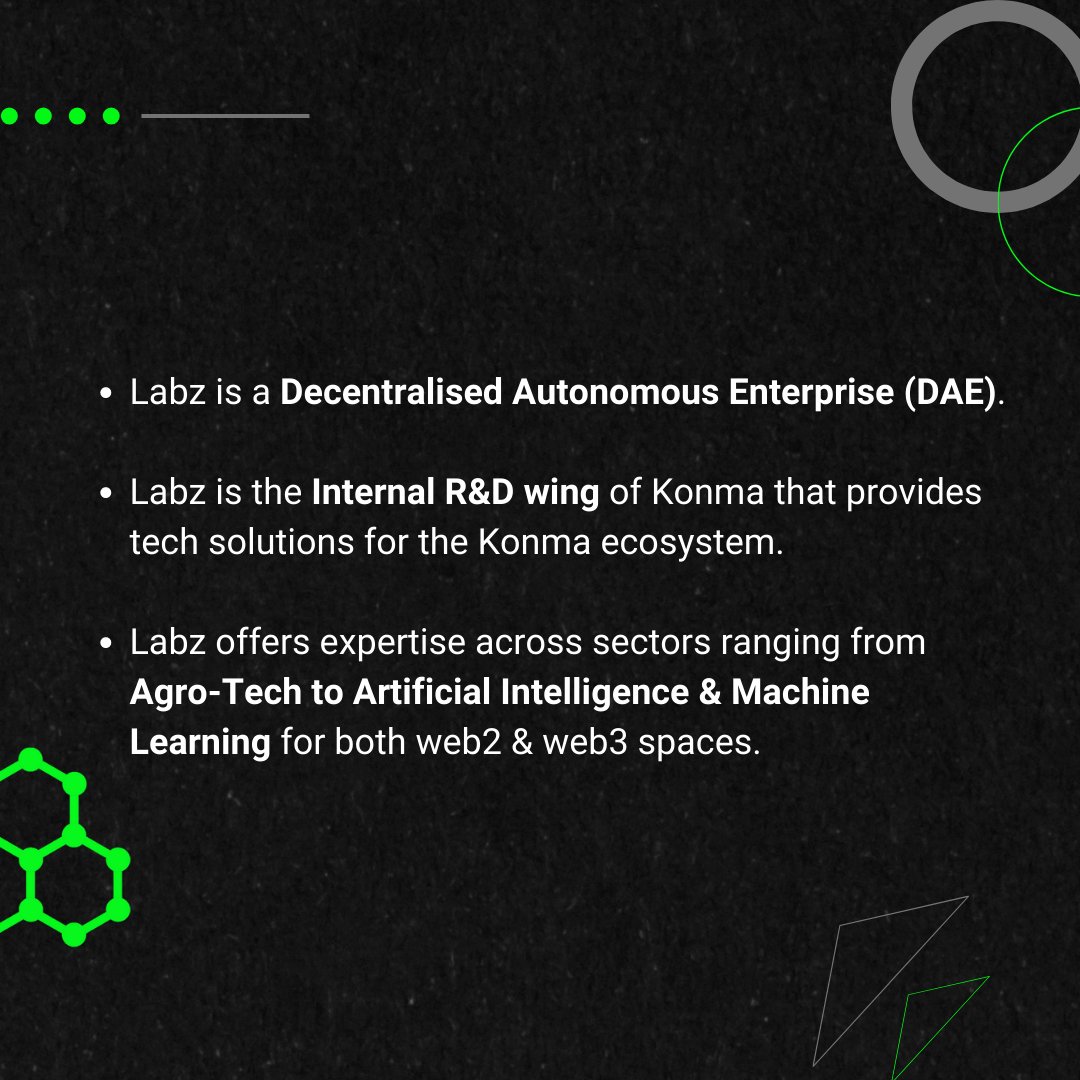 - Labz is a Decentralised Autonomous Enterprise (DAE).

- Labz is the Internal R&D wing of Konma that provides tech solutions for the Konma ecosystem.

- Labz offers expertise across sectors ranging from Agro-Tech to Artificial Intelligence & Machine Learning for both web2 & web3 spaces.